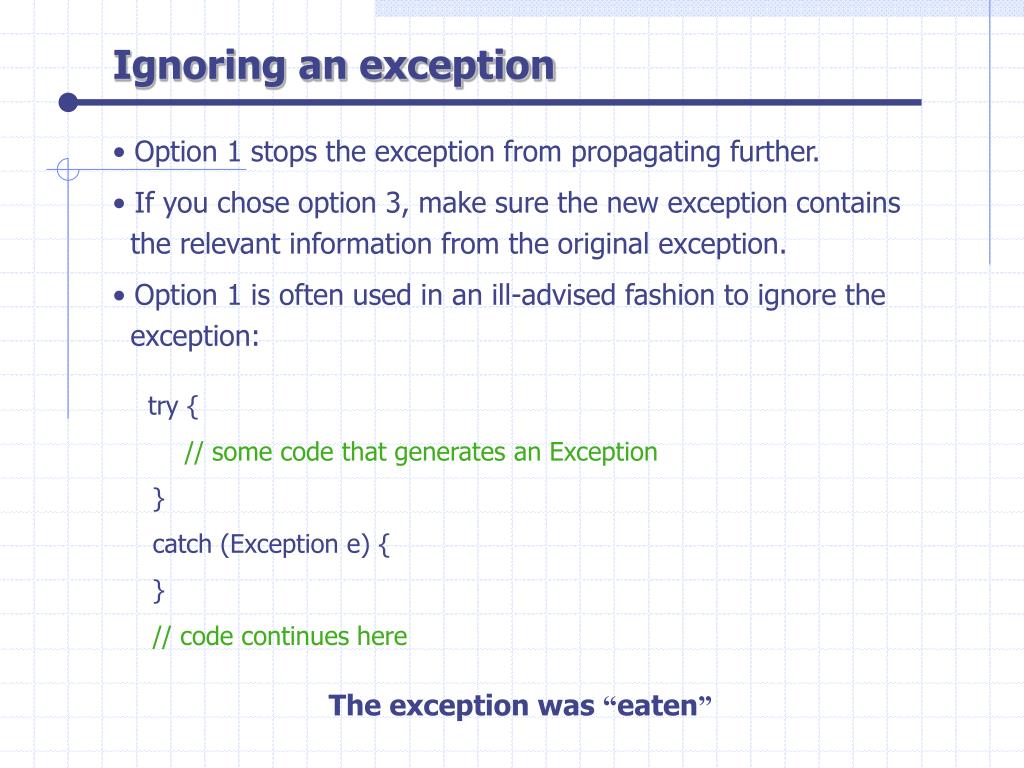 Ignoring an exception

• Option 1 stops the exception from propagating further.

• If you chose option 3, make sure the new exception contains the relevant information from the original exception.

• Option 1 is often used in an ill-advised fashion to ignore the exception:

try {
// some code that generates an Exception
}
catch (Exception e) {
}
// code continues here

The exception was “eaten”